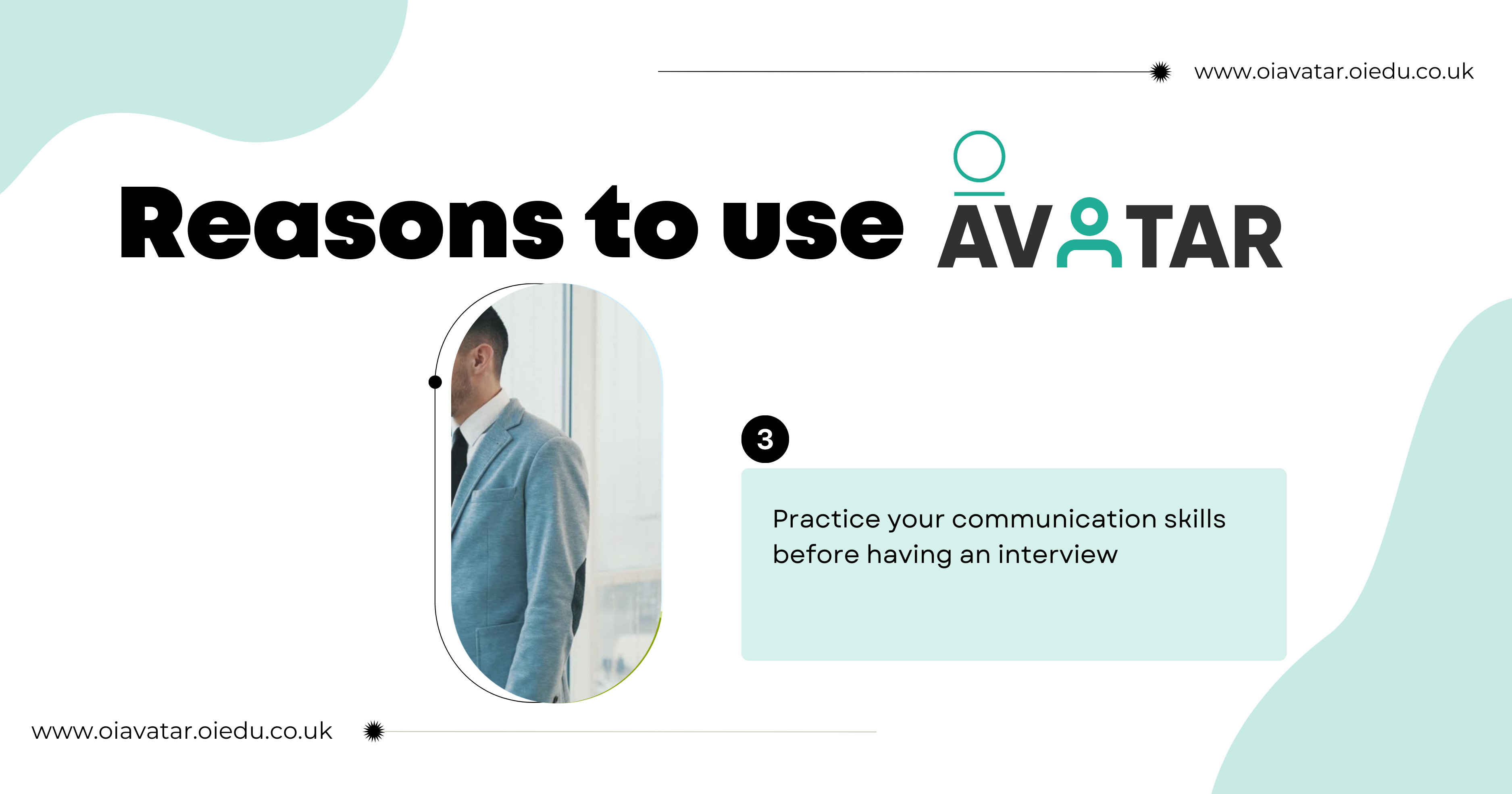 www.oiavatar.oiedu.co.uk

Reasons to use AVATAR

3

Practice your communication skills before having an interview

www.oiavatar.oiedu.co.uk